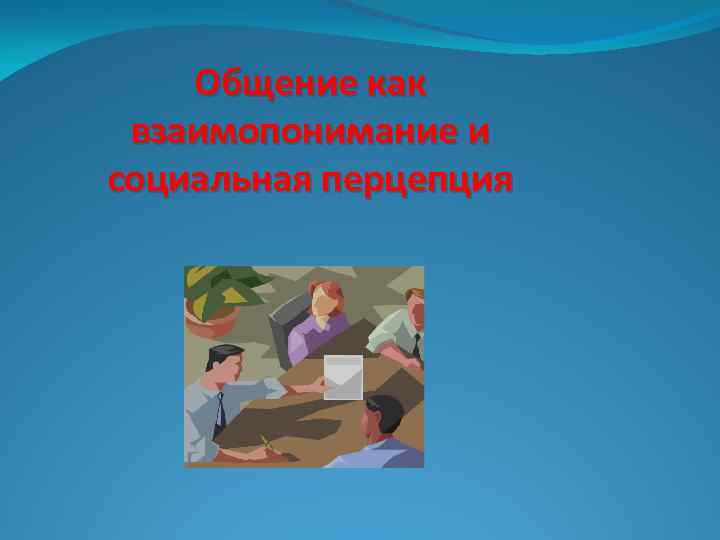 Общение как взаимопонимание и социальная перцепция